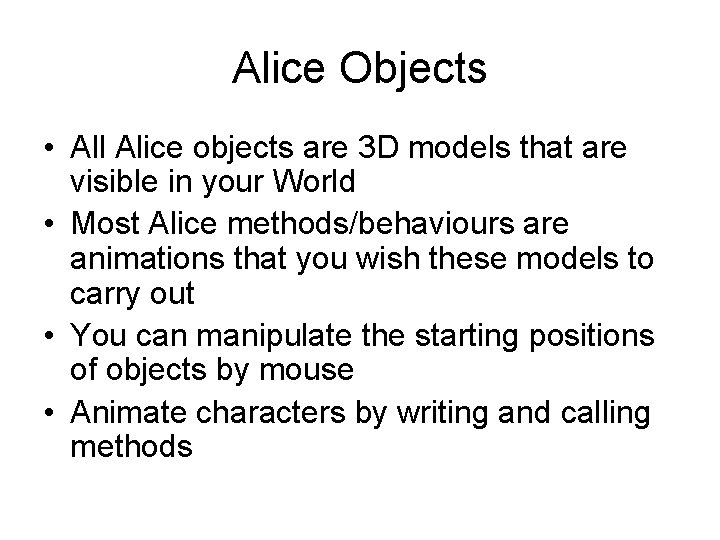 Alice Objects

• All Alice objects are 3D models that are visible in your World
• Most Alice methods/behaviours are animations that you wish these models to carry out
• You can manipulate the starting positions of objects by mouse
• Animate characters by writing and calling methods